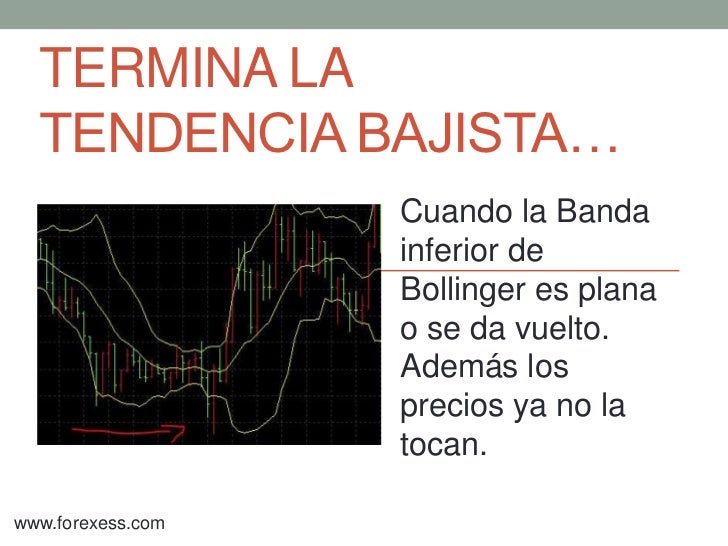 TERMINA LA TENDENCIA BAJISTA…

Cuando la Banda inferior de Bollinger es plana o se da vuelto. Además los precios ya no la tocan.

www.forexess.com